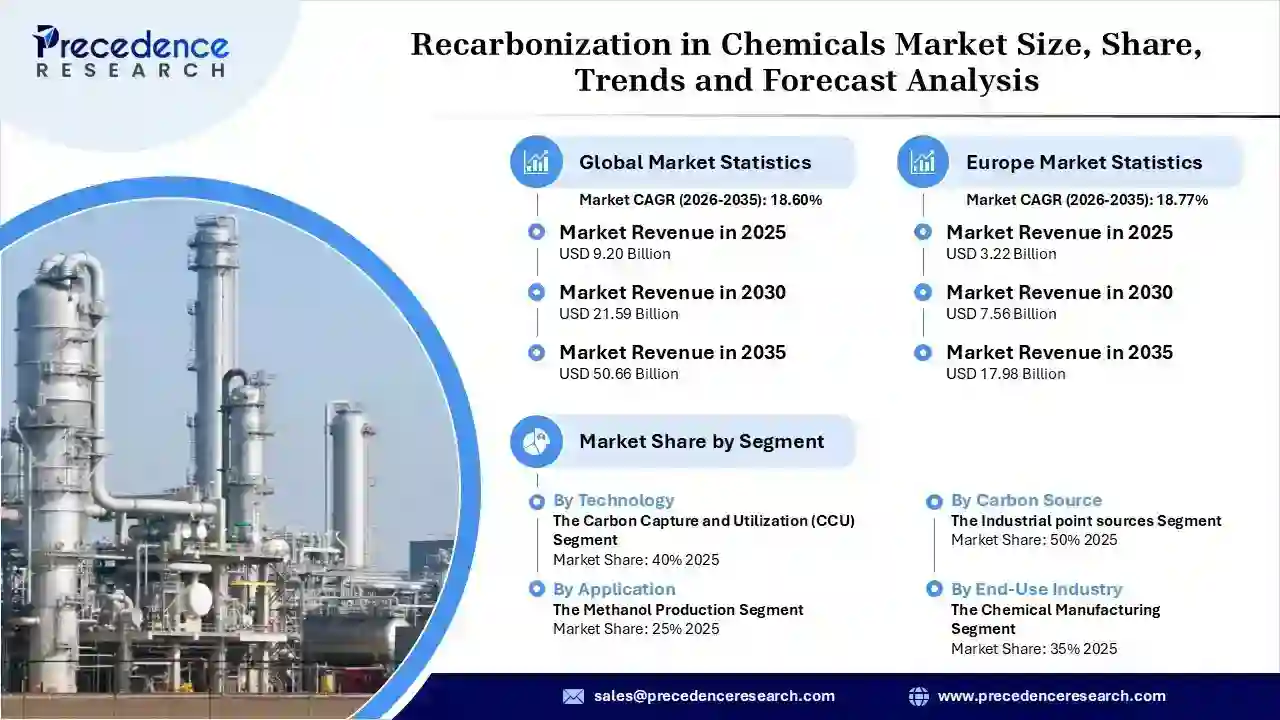 Precedence
RESEARCH

Recarbonization in Chemicals Market Size, Share, Trends and Forecast Analysis

Global Market Statistics
Market CAGR (2026-2035): 18.60%

Market Revenue in 2025
USD 9.20 Billion

Market Revenue in 2030
USD 21.59 Billion

Market Revenue in 2035
USD 50.66 Billion

Europe Market Statistics
Market CAGR (2026-2035): 18.77%

Market Revenue in 2025
USD 3.22 Billion

Market Revenue in 2030
USD 7.56 Billion

Market Revenue in 2035
USD 17.98 Billion

Market Share by Segment

By Technology
The Carbon Capture and Utilization (CCU) Segment
Market Share: 40% 2025

By Application
The Methanol Production Segment
Market Share: 25% 2025

By Carbon Source
The Industrial point sources Segment
Market Share: 50% 2025

By End-Use Industry
The Chemical Manufacturing Segment
Market Share: 35% 2025

sales@precedenceresearch.com
www.precedenceresearch.com